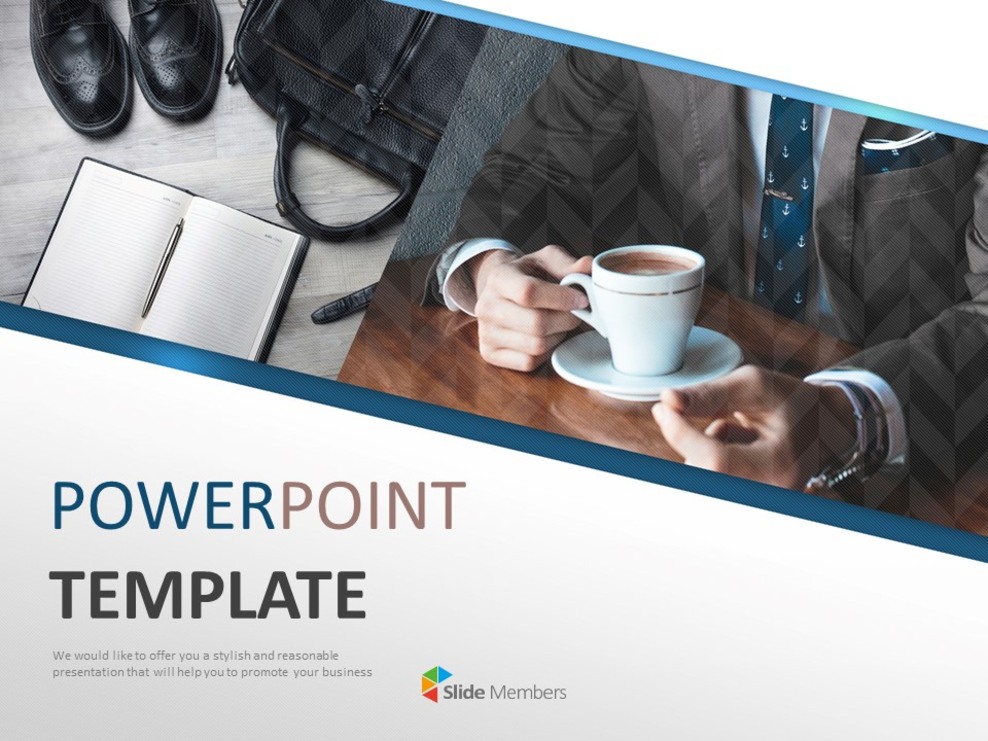 POWERPOINT
TEMPLATE

We would like to offer you a stylish and reasonable presentation that will help you to promote your business

Slide Members